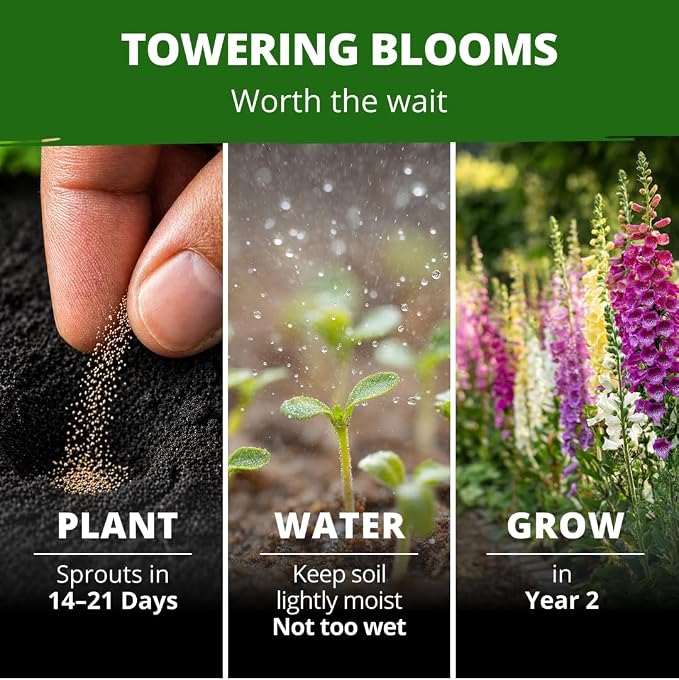 TOWERING BLOOMS
Worth the wait

PLANT
Sprouts in
14–21 Days

WATER
Keep soil lightly moist
Not too wet

GROW
in
Year 2